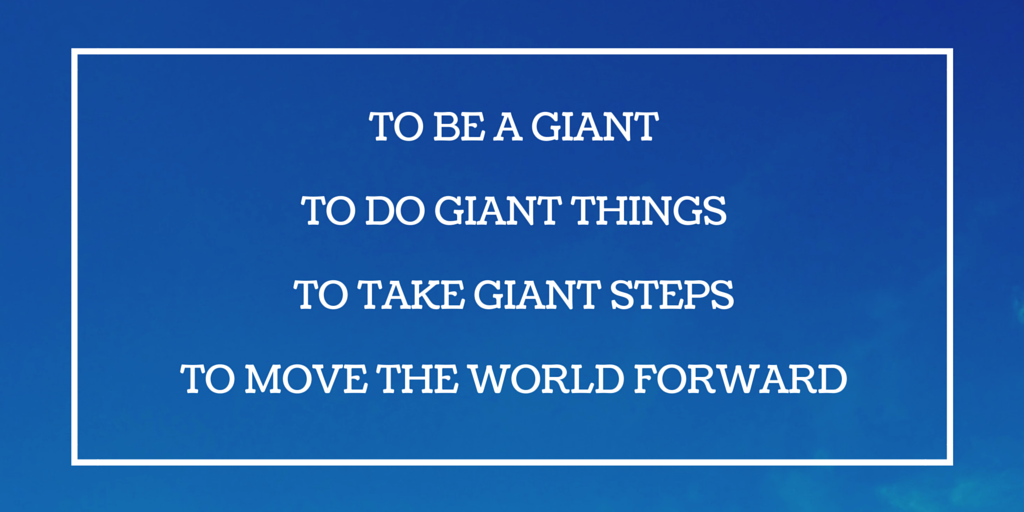 TO BE A GIANT

TO DO GIANT THINGS

TO TAKE GIANT STEPS

TO MOVE THE WORLD FORWARD